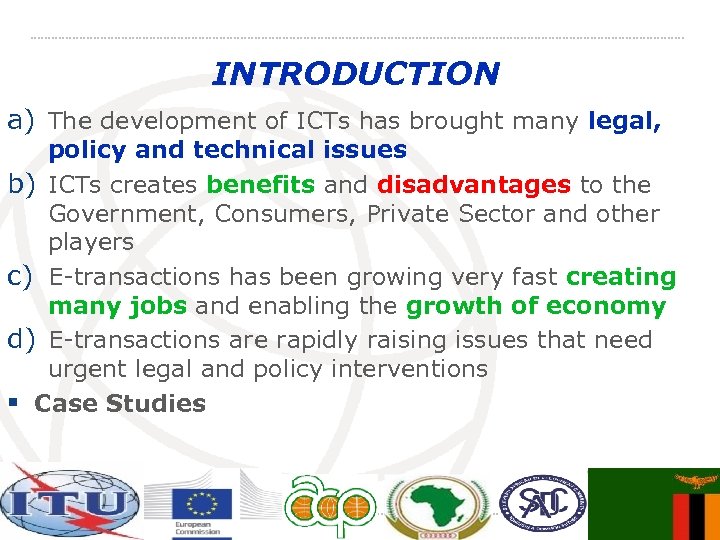 INTRODUCTION

a) The development of ICTs has brought many legal, policy and technical issues

b) ICTs creates benefits and disadvantages to the Government, Consumers, Private Sector and other players

c) E-transactions has been growing very fast creating many jobs and enabling the growth of economy

d) E-transactions are rapidly raising issues that need urgent legal and policy interventions

▪ Case Studies

ITU

European Commission

acp

SADC